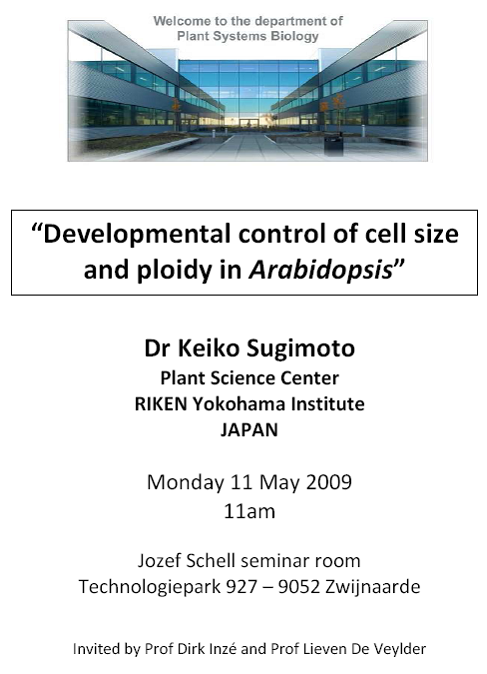 Welcome to the department of
Plant Systems Biology

"Developmental control of cell size and ploidy in Arabidopsis"

Dr Keiko Sugimoto
Plant Science Center
RIKEN Yokohama Institute
JAPAN

Monday 11 May 2009
11am

Jozef Schell seminar room
Technologiepark 927 – 9052 Zwijnaarde

Invited by Prof Dirk Inzé and Prof Lieven De Veylder